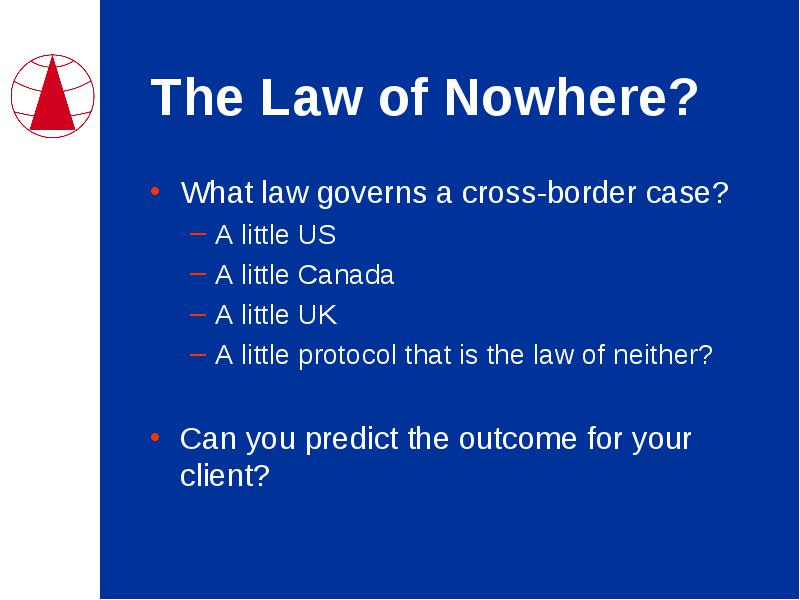 The Law of Nowhere?

• What law governs a cross-border case?
– A little US
– A little Canada
– A little UK
– A little protocol that is the law of neither?

• Can you predict the outcome for your client?